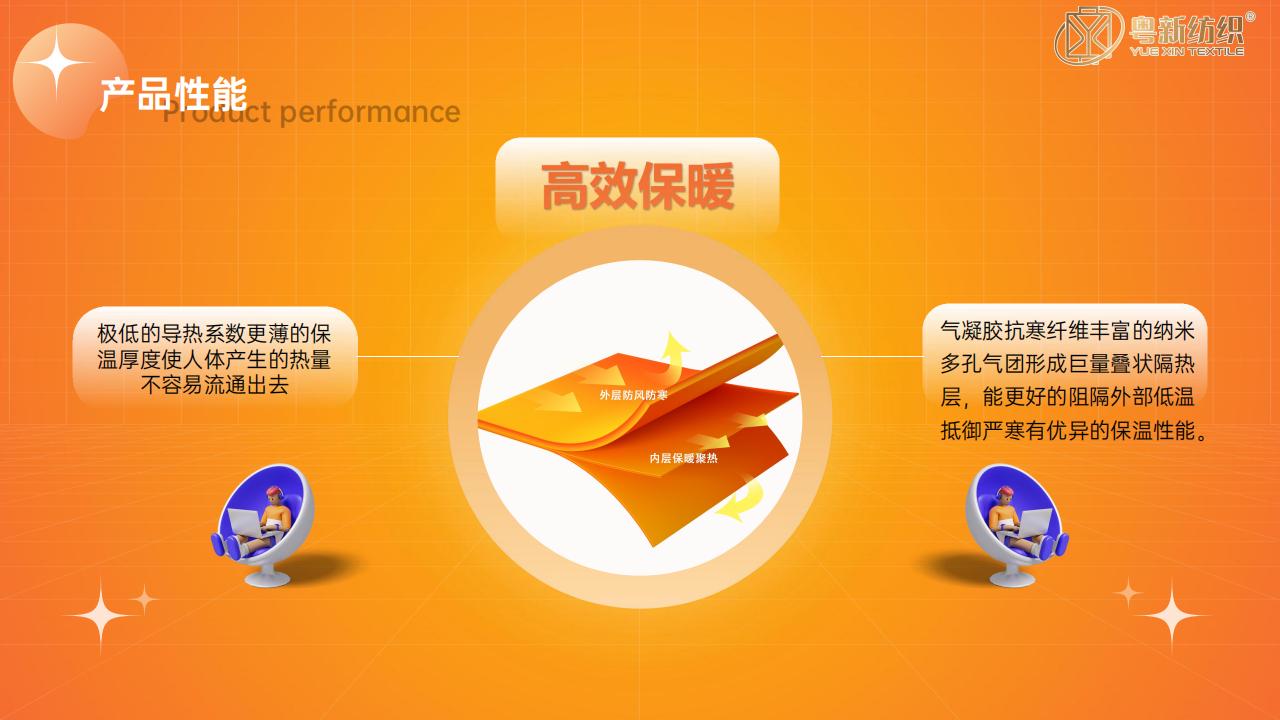 粤新纺织®
YUE XIN TEXTILE

产品性能
Product performance

高效保暖

极低的导热系数更薄的保温厚度使人体产生的热量不容易流通出去

外层防风防寒

内层保暖聚热

气凝胶抗寒纤维丰富的纳米多孔气团形成巨量叠状隔热层，能更好的阻隔外部低温抵御严寒有优异的保温性能。